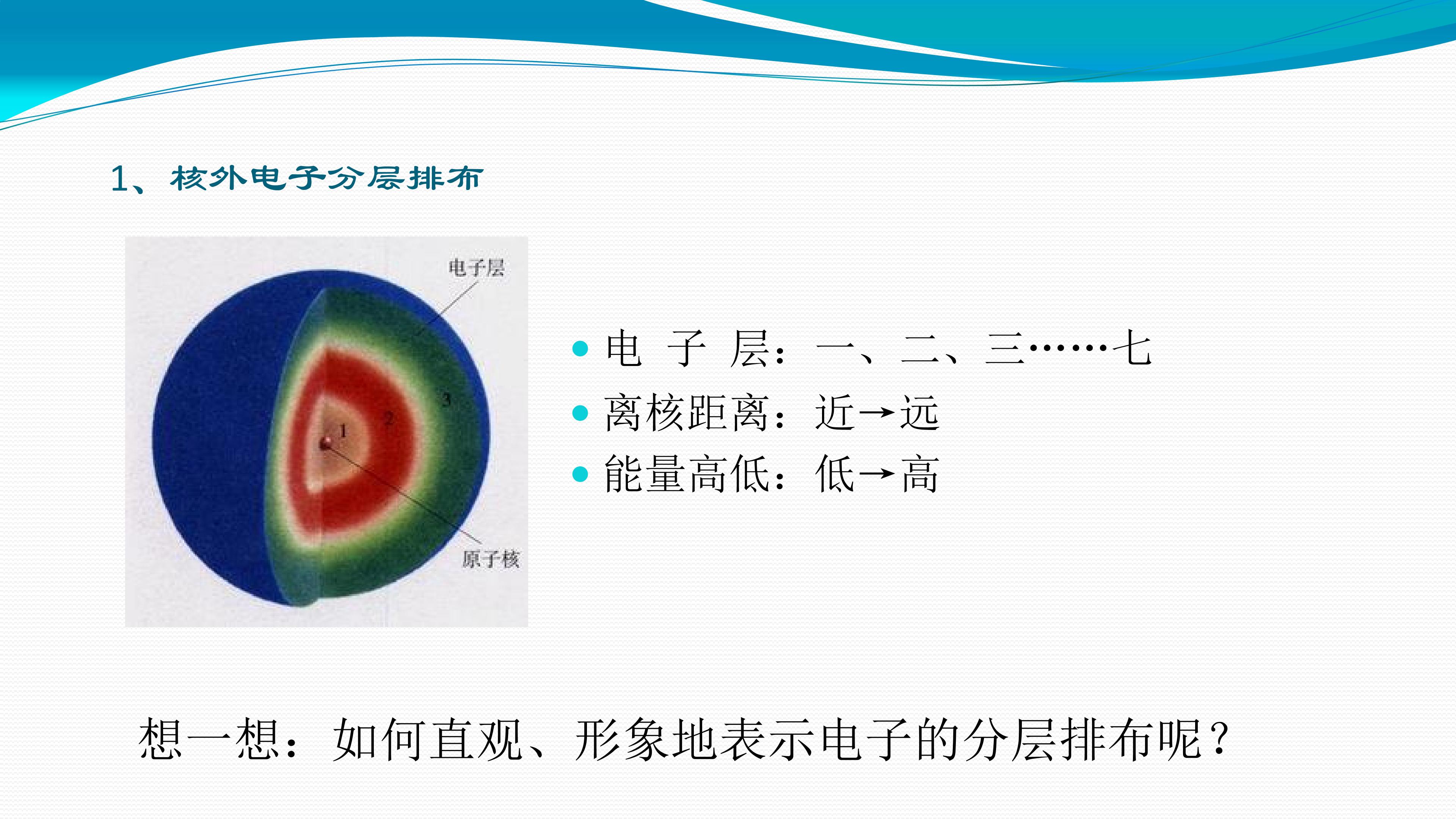 1、核外电子分层排布

电子层

3

2

1

原子核

• 电 子 层：一、二、三……七
• 离核距离：近→远
• 能量高低：低→高

想一想：如何直观、形象地表示电子的分层排布呢？